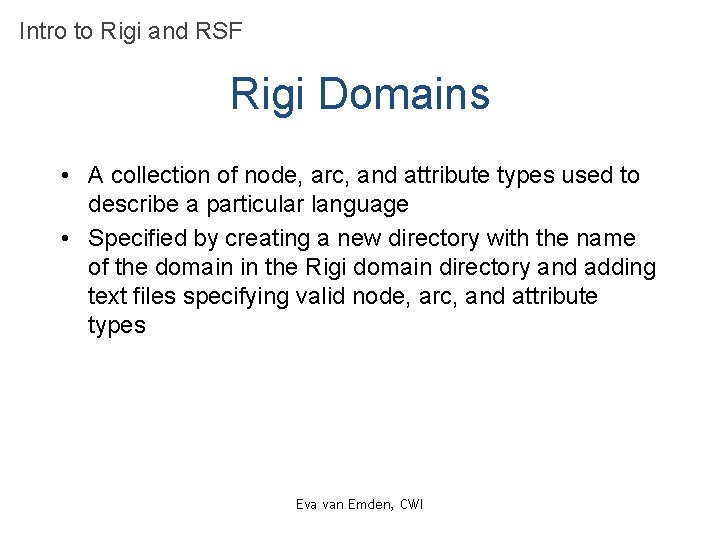 Intro to Rigi and RSF

Rigi Domains

• A collection of node, arc, and attribute types used to describe a particular language
• Specified by creating a new directory with the name of the domain in the Rigi domain directory and adding text files specifying valid node, arc, and attribute types

Eva van Emden, CWI